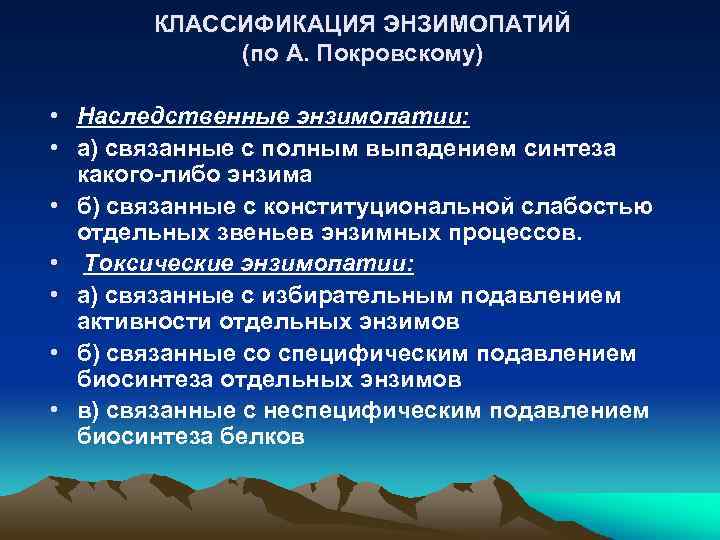 КЛАССИФИКАЦИЯ ЭНЗИМОПАТИЙ
(по А. Покровскому)

• Наследственные энзимопатии:
• а) связанные с полным выпадением синтеза какого-либо энзима
• б) связанные с конституциональной слабостью отдельных звеньев энзимных процессов.
• Токсические энзимопатии:
• а) связанные с избирательным подавлением активности отдельных энзимов
• б) связанные со специфическим подавлением биосинтеза отдельных энзимов
• в) связанные с неспецифическим подавлением биосинтеза белков